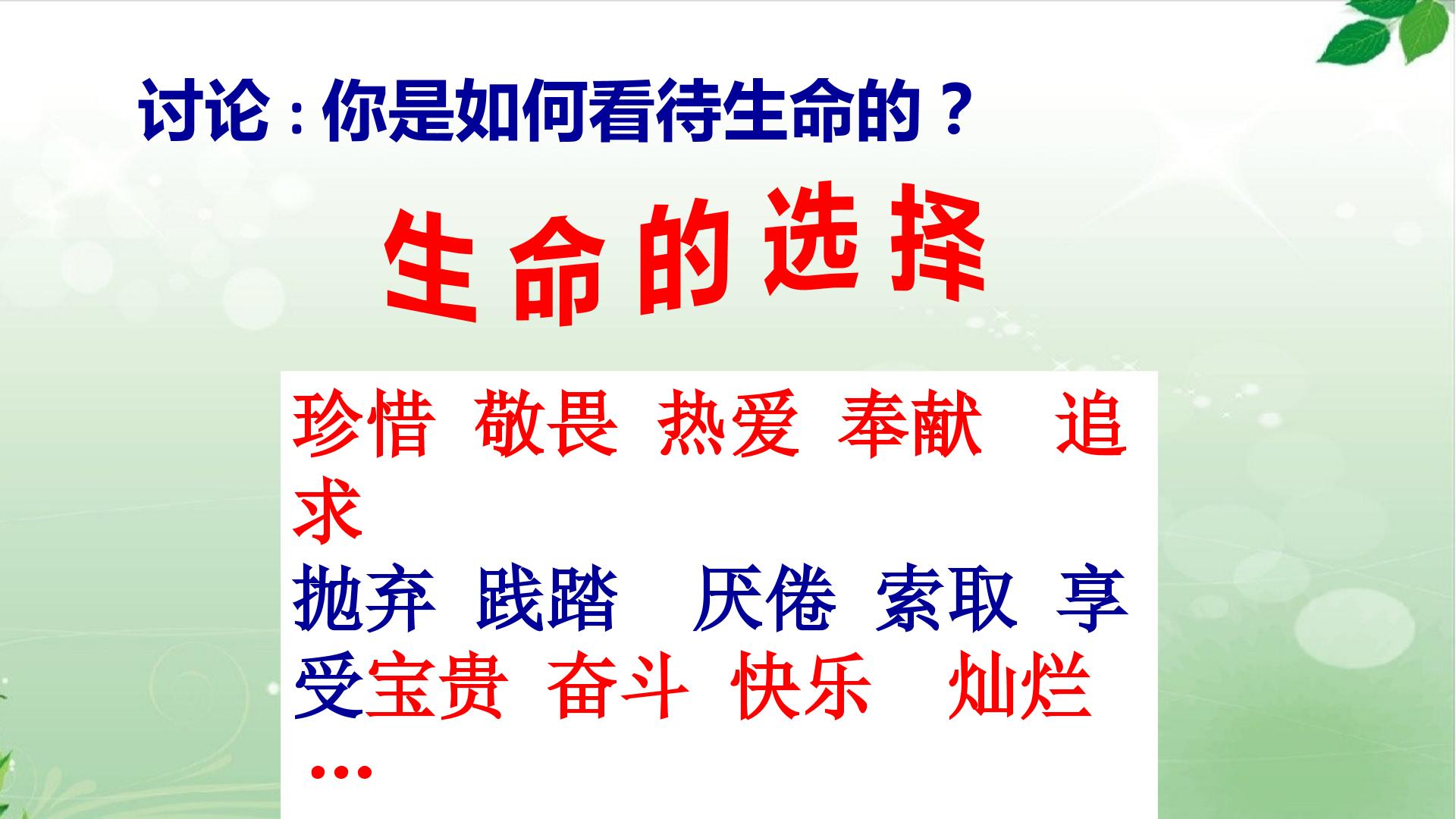 讨论：你是如何看待生命的？

生命的选择

珍惜 敬畏 热爱 奉献 追求
抛弃 践踏 厌倦 索取 享受宝贵 奋斗 快乐 灿烂
…